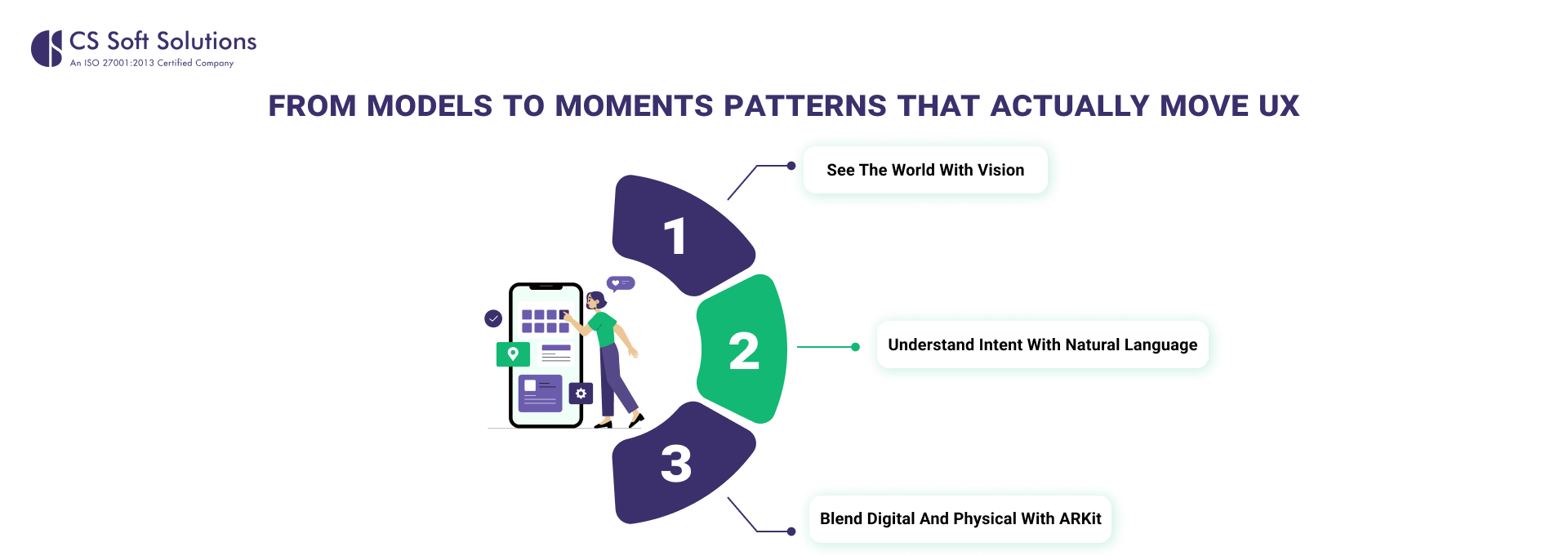 CS Soft Solutions
An ISO 27001:2013 Certified Company

FROM MODELS TO MOMENTS PATTERNS THAT ACTUALLY MOVE UX

1
See The World With Vision

2
Understand Intent With Natural Language

3
Blend Digital And Physical With ARKit